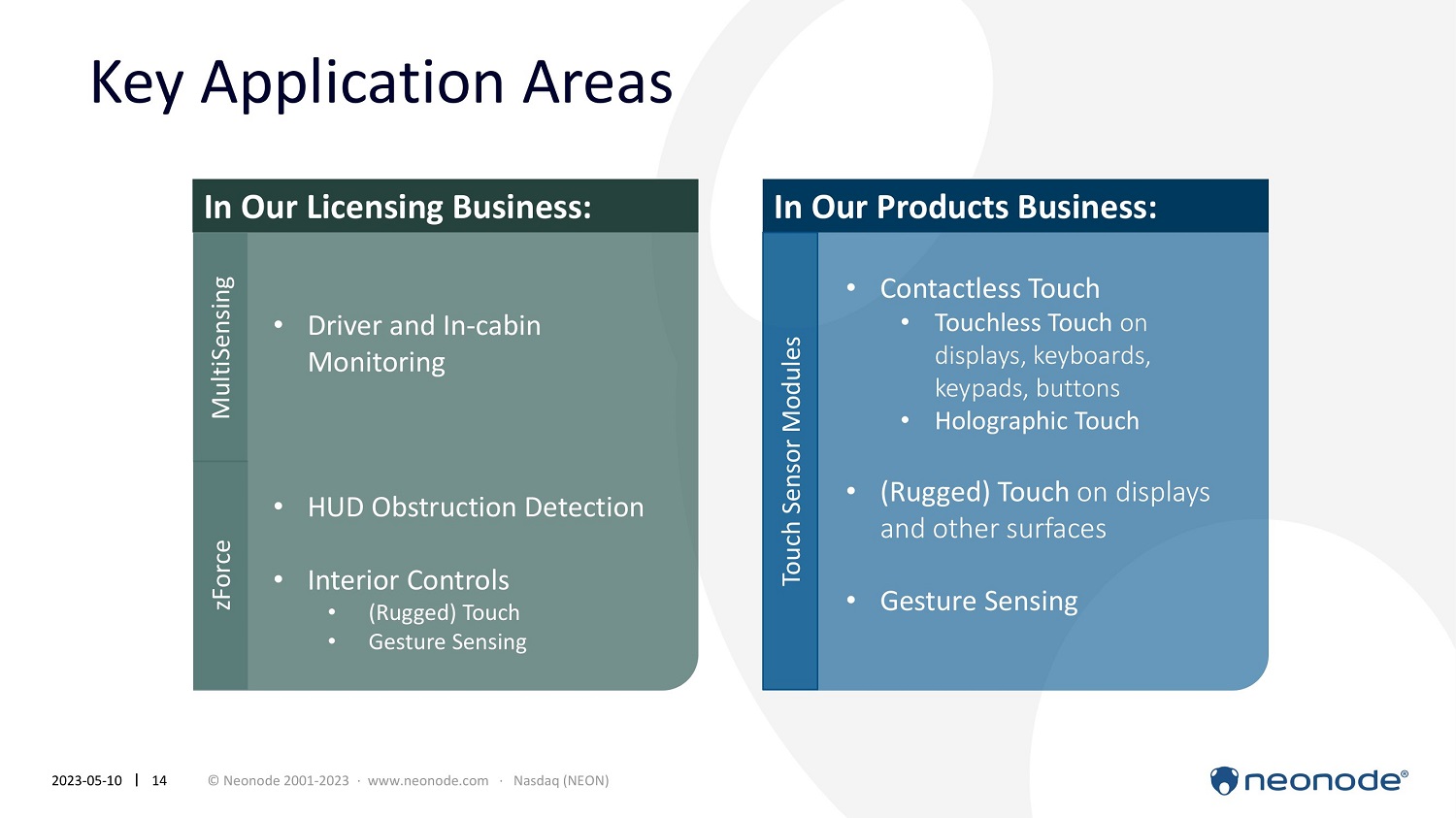 Key Application Areas

In Our Licensing Business:

MultiSensing

• Driver and In-cabin Monitoring

zForce

• HUD Obstruction Detection

• Interior Controls
  • (Rugged) Touch
  • Gesture Sensing

In Our Products Business:

Touch Sensor Modules

• Contactless Touch
  • Touchless Touch on displays, keyboards, keypads, buttons
  • Holographic Touch

• (Rugged) Touch on displays and other surfaces

• Gesture Sensing

2023-05-10 | 14 © Neonode 2001-2023 · www.neonode.com · Nasdaq (NEON)

neonode®